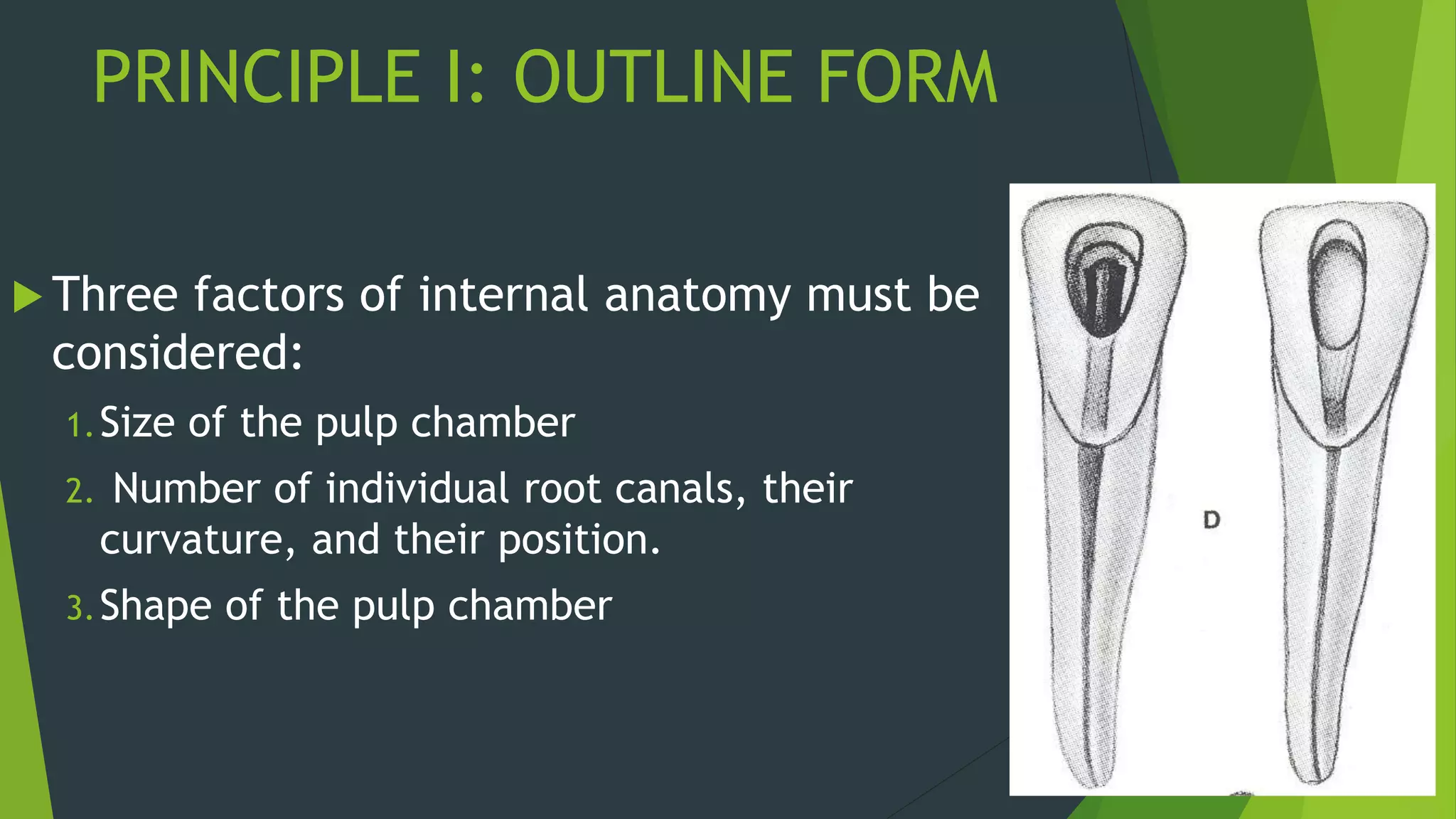 PRINCIPLE I: OUTLINE FORM

Three factors of internal anatomy must be considered:

1. Size of the pulp chamber
2. Number of individual root canals, their curvature, and their position.
3. Shape of the pulp chamber

D